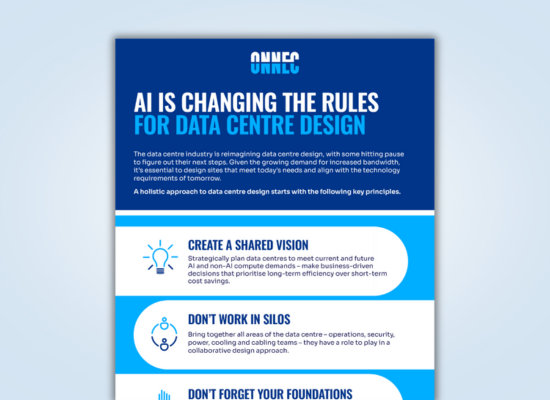 ONNEC

AI IS CHANGING THE RULES FOR DATA CENTRE DESIGN

The data centre industry is reimagining data centre design, with some hitting pause to figure out their next steps. Given the growing demand for increased bandwidth, it's essential to design sites that meet today's needs and align with the technology requirements of tomorrow.

A holistic approach to data centre design starts with the following key principles.

CREATE A SHARED VISION

Strategically plan data centres to meet current and future AI and non-AI compute demands – make business-driven decisions that prioritise long-term efficiency over short-term cost savings.

DON'T WORK IN SILOS

Bring together all areas of the data centre – operations, security, power, cooling and cabling teams – they have a role to play in a collaborative design approach.

DON'T FORGET YOUR FOUNDATIONS